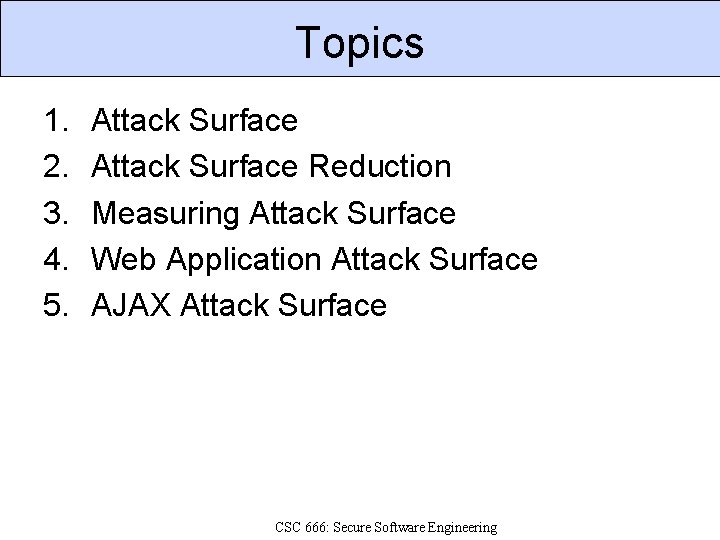 Topics

1. Attack Surface
2. Attack Surface Reduction
3. Measuring Attack Surface
4. Web Application Attack Surface
5. AJAX Attack Surface

CSC 666: Secure Software Engineering